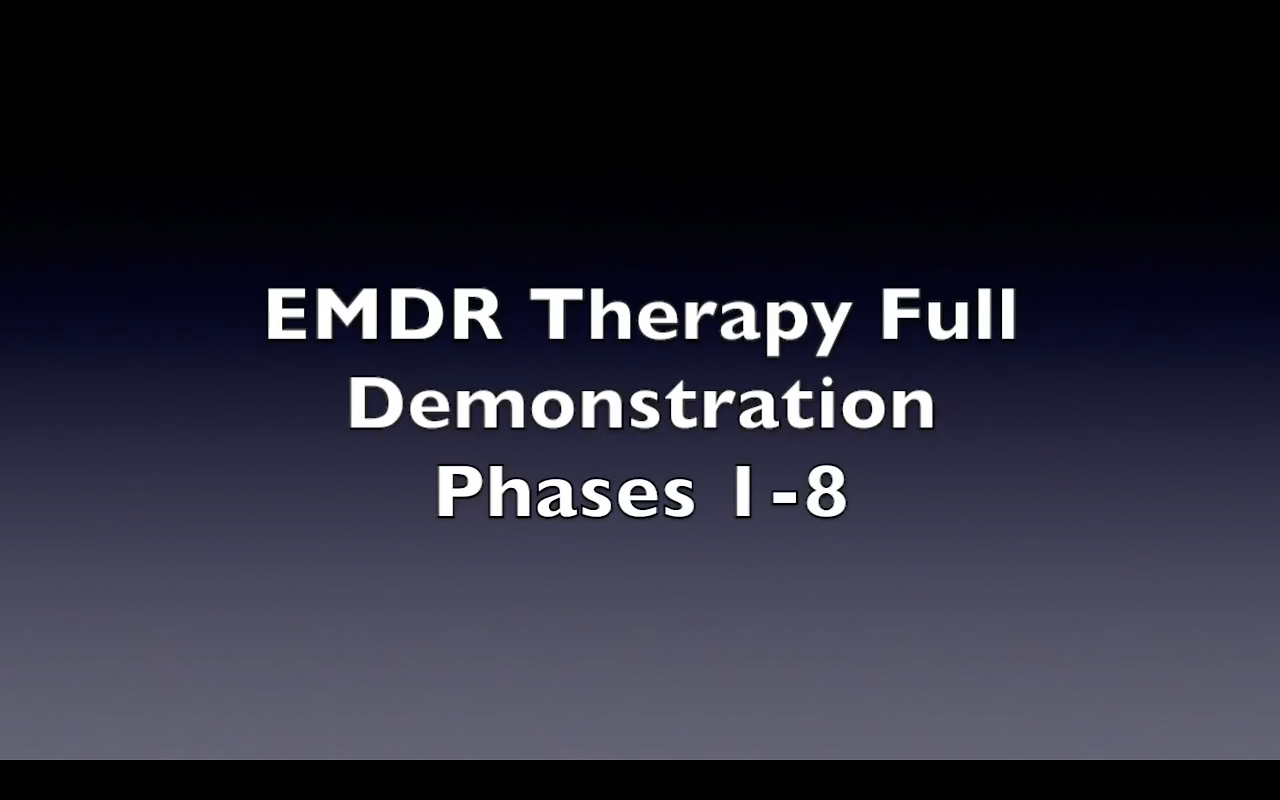 EMDR Therapy Full Demonstration Phases 1-8